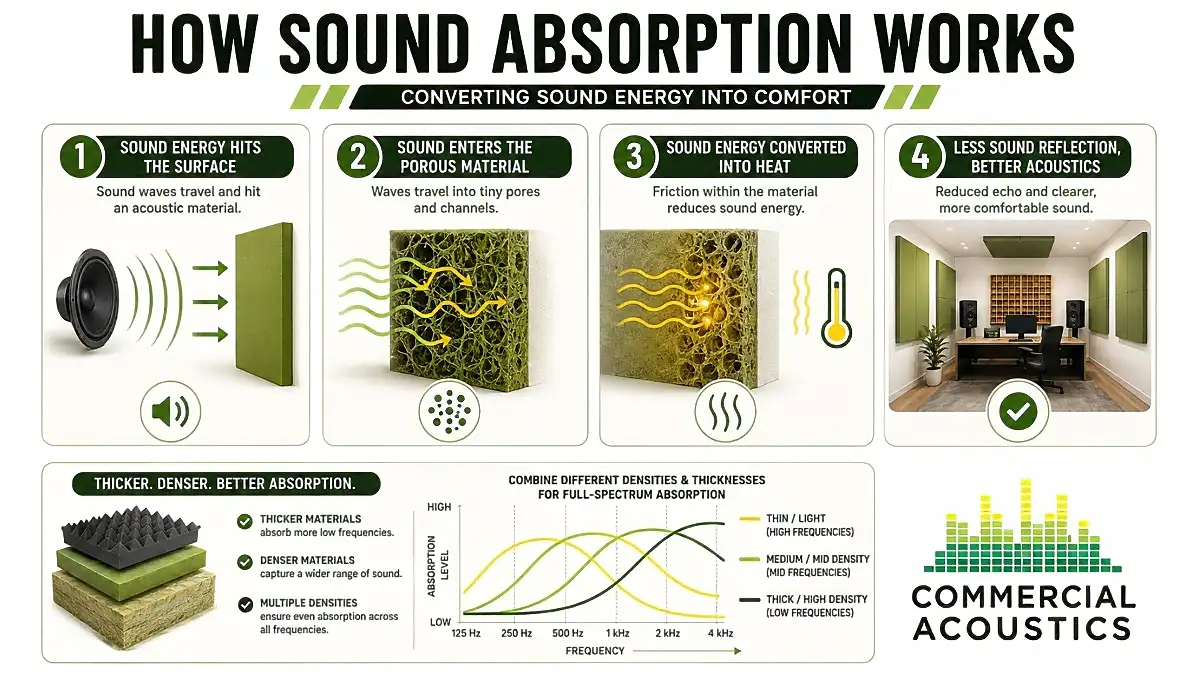 HOW SOUND ABSORPTION WORKS

CONVERTING SOUND ENERGY INTO COMFORT

1 SOUND ENERGY HITS THE SURFACE

Sound waves travel and hit an acoustic material.

2 SOUND ENTERS THE POROUS MATERIAL

Waves travel into tiny pores and channels.

3 SOUND ENERGY CONVERTED INTO HEAT

Friction within the material reduces sound energy.

4 LESS SOUND REFLECTION, BETTER ACOUSTICS

Reduced echo and clearer, more comfortable sound.

THICKER. DENSER. BETTER ABSORPTION.

THICKER MATERIALS absorb more low frequencies.

DENSER MATERIALS capture a wider range of sound.

MULTIPLE DENSITIES ensure even absorption across all frequencies.

COMBINE DIFFERENT DENSITIES & THICKNESSES FOR FULL-SPECTRUM ABSORPTION

HIGH

ABSORPTION LEVEL

LOW

125 Hz 250 Hz 500 Hz 1 kHz 2 kHz 4 kHz

FREQUENCY

THIN / LIGHT (HIGH FREQUENCIES)

MEDIUM / MID DENSITY (MID FREQUENCIES)

THICK / HIGH DENSITY (LOW FREQUENCIES)

COMMERCIAL ACOUSTICS